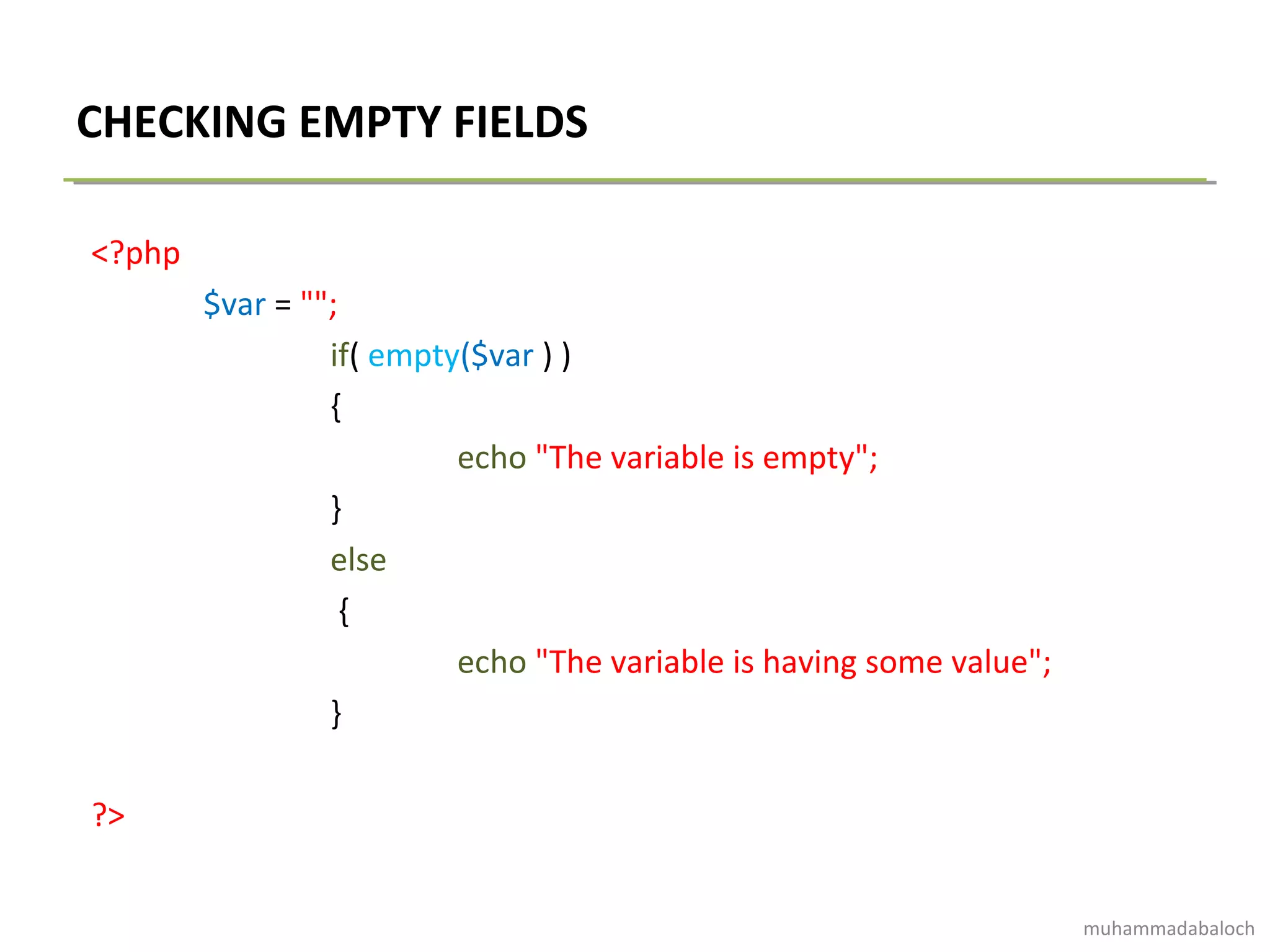 CHECKING EMPTY FIELDS

<?php
$var = "";
if( empty($var ) )
{
echo "The variable is empty";
}
else
{
echo "The variable is having some value";
}

?>

muhammadabaloch